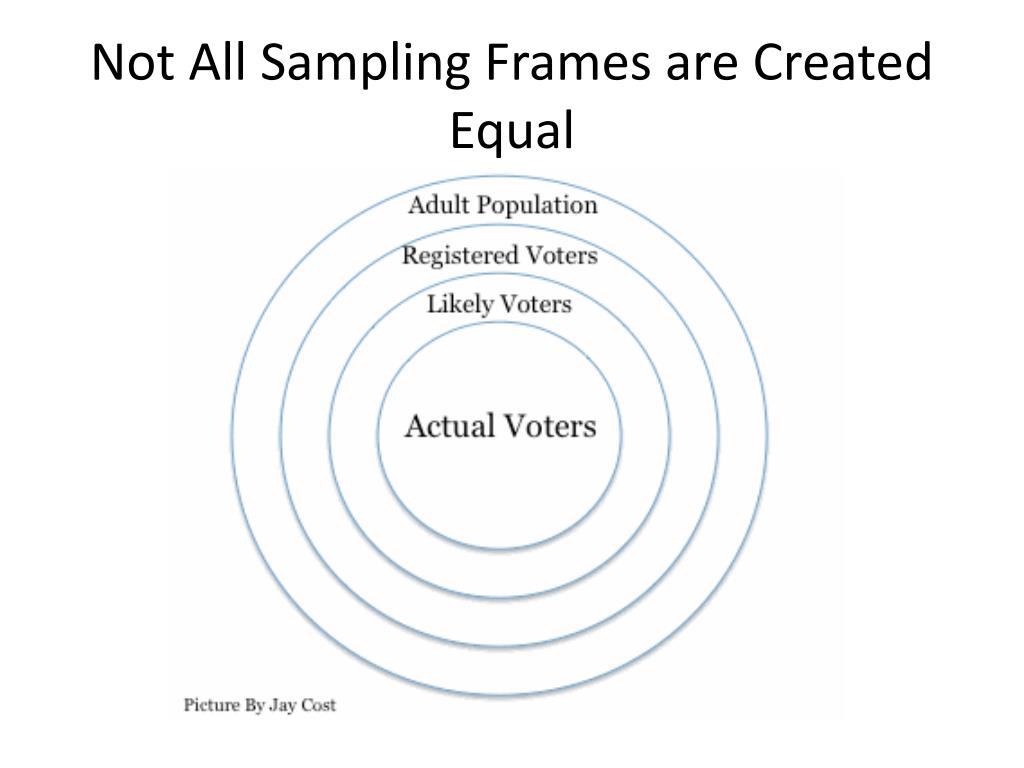 Not All Sampling Frames are Created Equal

Adult Population
Registered Voters
Likely Voters
Actual Voters

Picture By Jay Cost